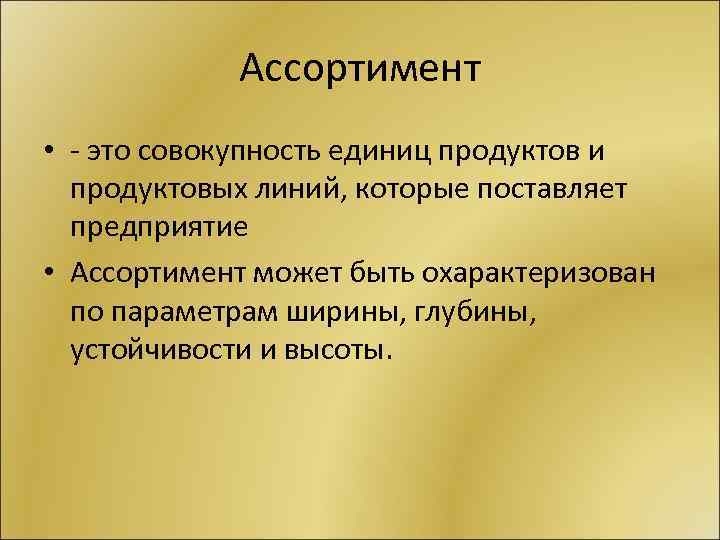 Ассортимент

• - это совокупность единиц продуктов и продуктовых линий, которые поставляет предприятие

• Ассортимент может быть охарактеризован по параметрам ширины, глубины, устойчивости и высоты.